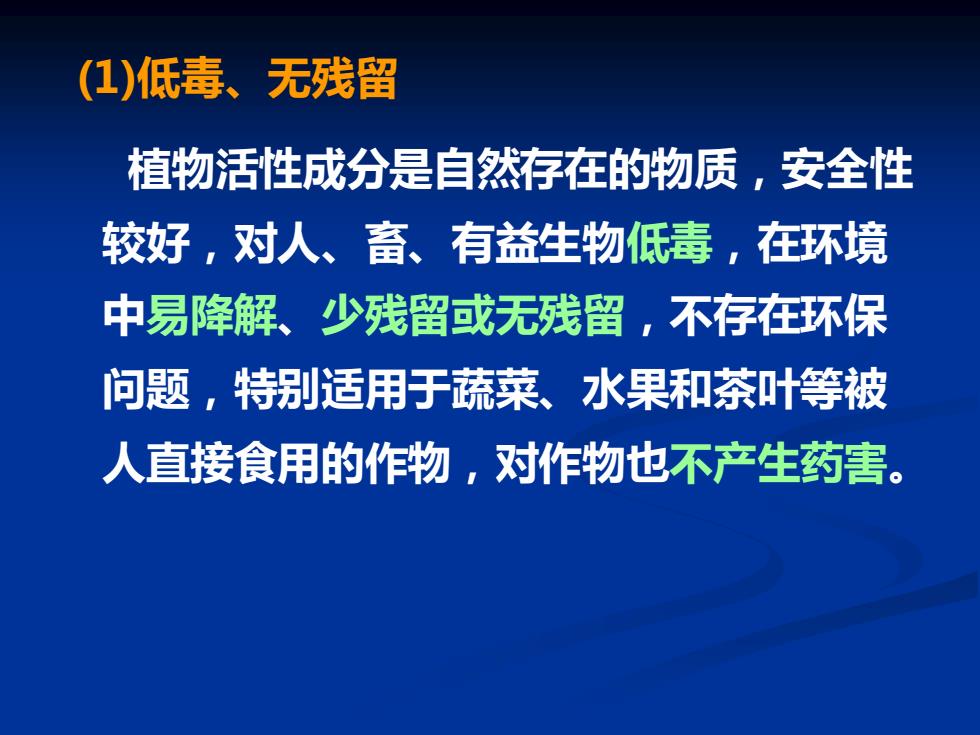 (1)低毒、无残留

植物活性成分是自然存在的物质，安全性较好，对人、畜、有益生物低毒，在环境中易降解、少残留或无残留，不存在环保问题，特别适用于蔬菜、水果和茶叶等被人直接食用的作物，对作物也不产生药害。